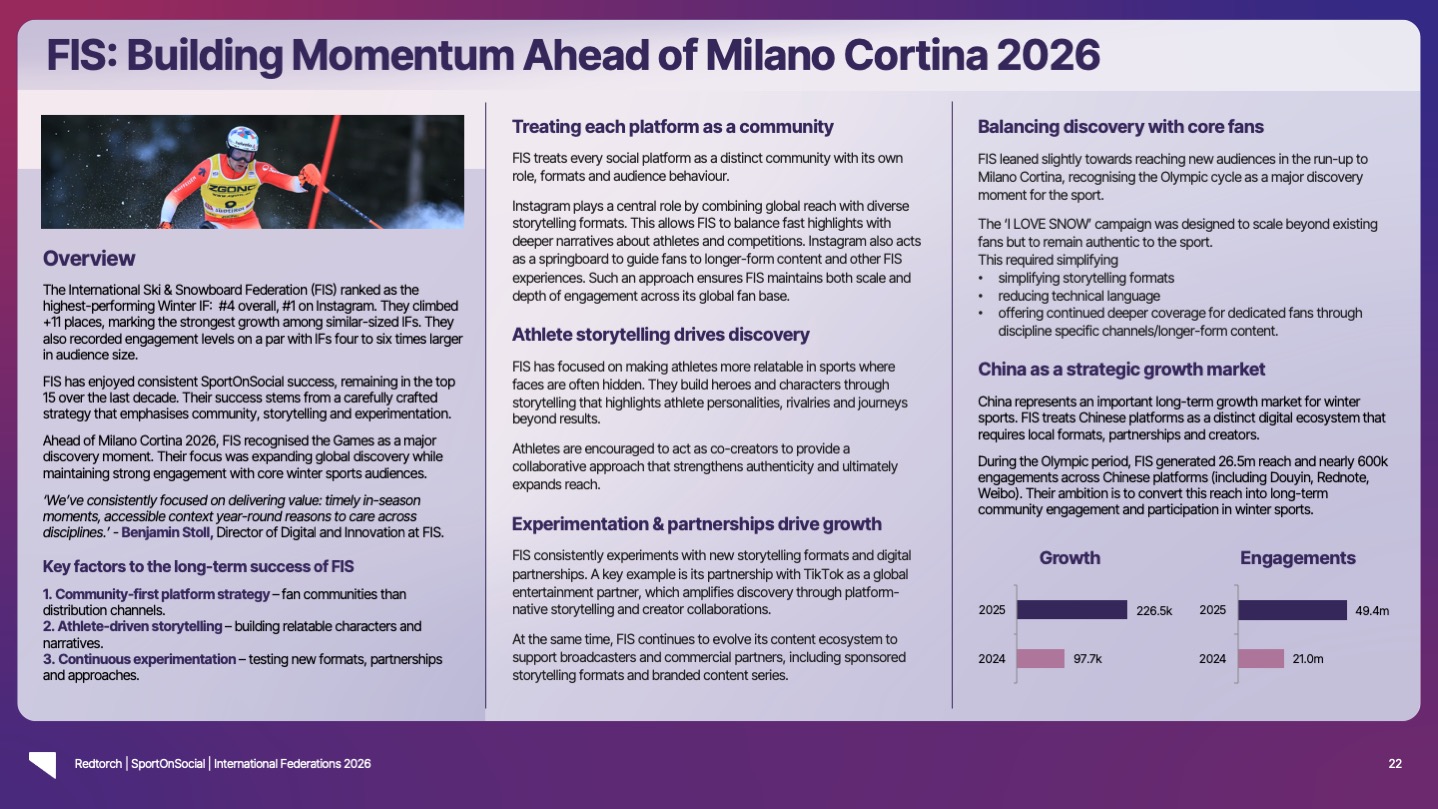 FIS: Building Momentum Ahead of Milano Cortina 2026

ZGONC

Overview

The International Ski & Snowboard Federation (FIS) ranked as the highest-performing Winter IF: #4 overall, #1 on Instagram. They climbed +11 places, marking the strongest growth among similar-sized IFs. They also recorded engagement levels on a par with IFs four to six times larger in audience size.

FIS has enjoyed consistent SportOnSocial success, remaining in the top 15 over the last decade. Their success stems from a carefully crafted strategy that emphasises community, storytelling and experimentation.

Ahead of Milano Cortina 2026, FIS recognised the Games as a major discovery moment. Their focus was expanding global discovery while maintaining strong engagement with core winter sports audiences.

'We've consistently focused on delivering value: timely in-season moments, accessible context year-round reasons to care across disciplines.' - Benjamin Stoll, Director of Digital and Innovation at FIS.

Key factors to the long-term success of FIS

1. Community-first platform strategy – fan communities than distribution channels.
2. Athlete-driven storytelling – building relatable characters and narratives.
3. Continuous experimentation – testing new formats, partnerships and approaches.

Treating each platform as a community

FIS treats every social platform as a distinct community with its own role, formats and audience behaviour.

Instagram plays a central role by combining global reach with diverse storytelling formats. This allows FIS to balance fast highlights with deeper narratives about athletes and competitions. Instagram also acts as a springboard to guide fans to longer-form content and other FIS experiences. Such an approach ensures FIS maintains both scale and depth of engagement across its global fan base.

Athlete storytelling drives discovery

FIS has focused on making athletes more relatable in sports where faces are often hidden. They build heroes and characters through storytelling that highlights athlete personalities, rivalries and journeys beyond results.

Athletes are encouraged to act as co-creators to provide a collaborative approach that strengthens authenticity and ultimately expands reach.

Experimentation & partnerships drive growth

FIS consistently experiments with new storytelling formats and digital partnerships. A key example is its partnership with TikTok as a global entertainment partner, which amplifies discovery through platform-native storytelling and creator collaborations.

At the same time, FIS continues to evolve its content ecosystem to support broadcasters and commercial partners, including sponsored storytelling formats and branded content series.

Balancing discovery with core fans

FIS leaned slightly towards reaching new audiences in the run-up to Milano Cortina, recognising the Olympic cycle as a major discovery moment for the sport.

The 'I LOVE SNOW' campaign was designed to scale beyond existing fans but to remain authentic to the sport.
This required simplifying
• simplifying storytelling formats
• reducing technical language
• offering continued deeper coverage for dedicated fans through discipline specific channels/longer-form content.

China as a strategic growth market

China represents an important long-term growth market for winter sports. FIS treats Chinese platforms as a distinct digital ecosystem that requires local formats, partnerships and creators.

During the Olympic period, FIS generated 26.5m reach and nearly 600k engagements across Chinese platforms (including Douyin, Rednote, Weibo). Their ambition is to convert this reach into long-term community engagement and participation in winter sports.

Growth
2025 226.5k
2024 97.7k

Engagements
2025 49.4m
2024 21.0m

Redtorch | SportOnSocial | International Federations 2026
22